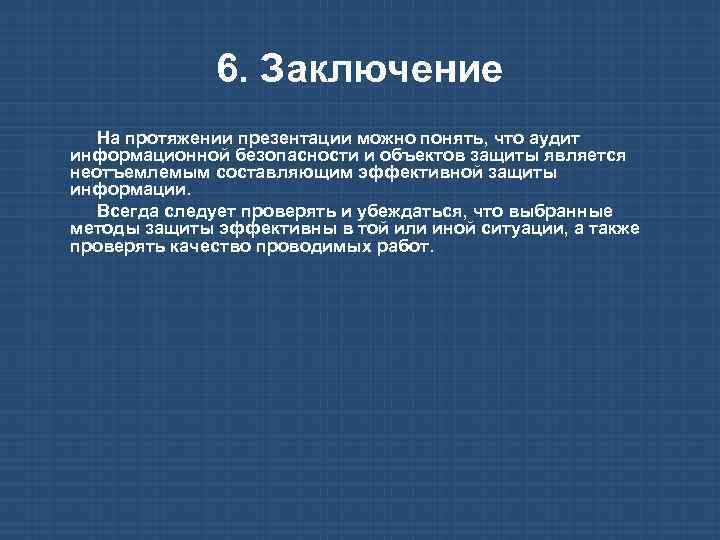 6. Заключение

На протяжении презентации можно понять, что аудит информационной безопасности и объектов защиты является неотъемлемым составляющим эффективной защиты информации.

Всегда следует проверять и убеждаться, что выбранные методы защиты эффективны в той или иной ситуации, а также проверять качество проводимых работ.